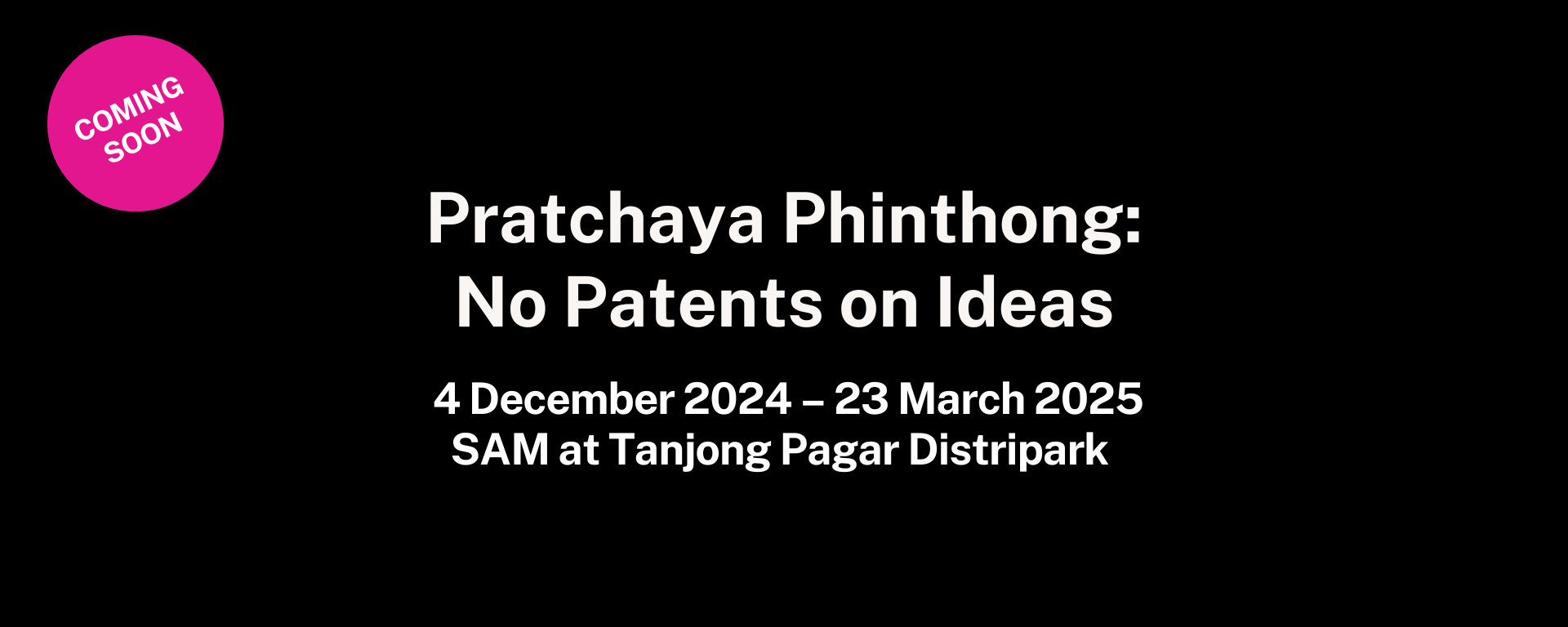 COMING SOON

Pratchaya Phinthong:
No Patents on Ideas

4 December 2024 – 23 March 2025
SAM at Tanjong Pagar Distripark